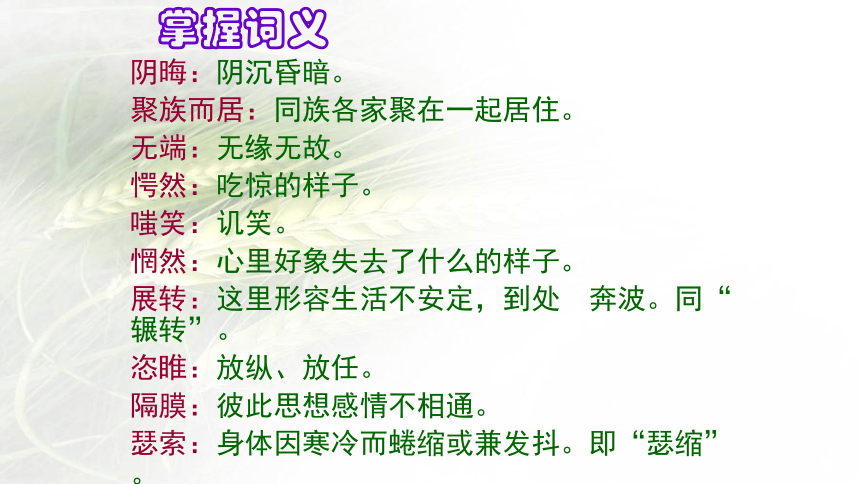 掌握词义

阴晦：阴沉昏暗。

聚族而居：同族各家聚在一起居住。

无端：无缘无故。

愕然：吃惊的样子。

嗤笑：讥笑。

惘然：心里好象失去了什么的样子。

展转：这里形容生活不安定，到处　奔波。同“辗转”。

恣睢：放纵、放任。

隔膜：彼此思想感情不相通。

瑟索：身体因寒冷而蜷缩或兼发抖。即“瑟缩”。